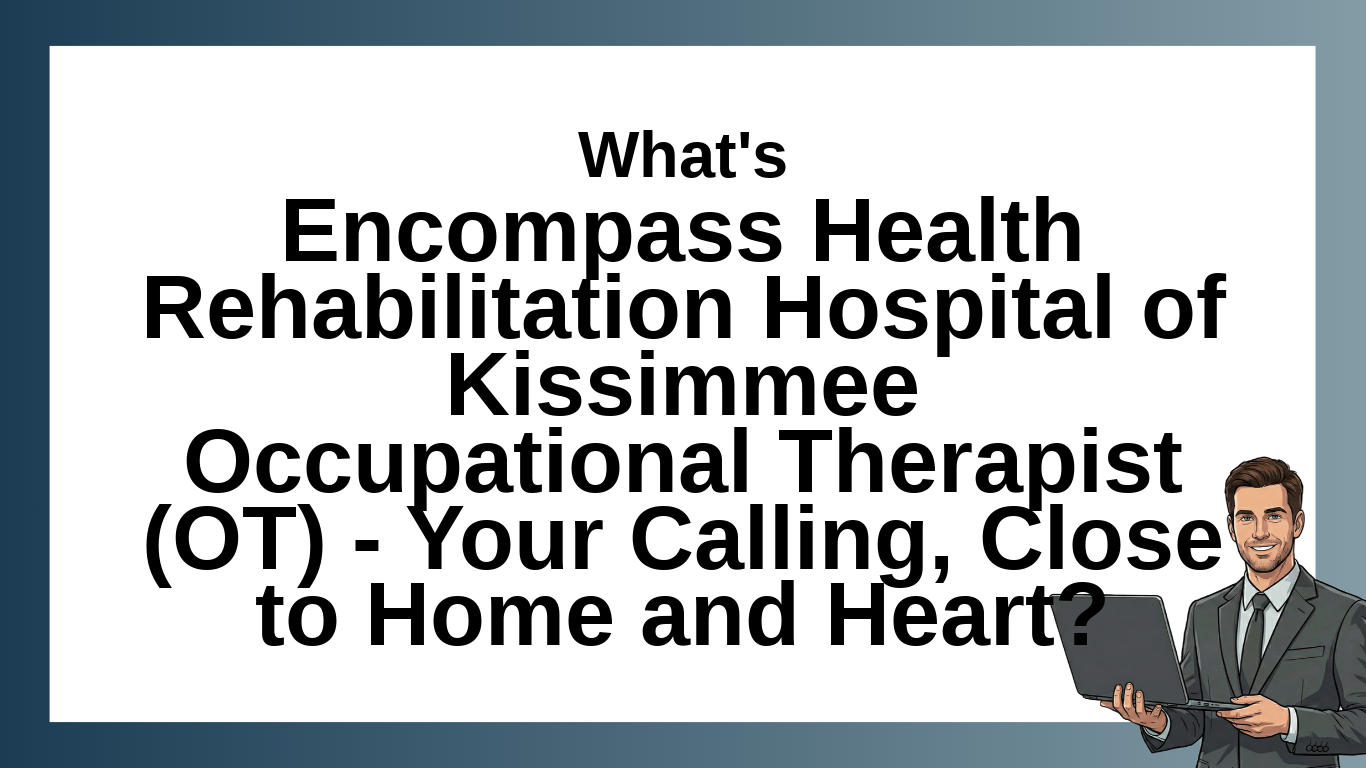 What's

Encompass Health Rehabilitation Hospital of Kissimmee Occupational Therapist (OT) - Your Calling, Close to Home and Heart?